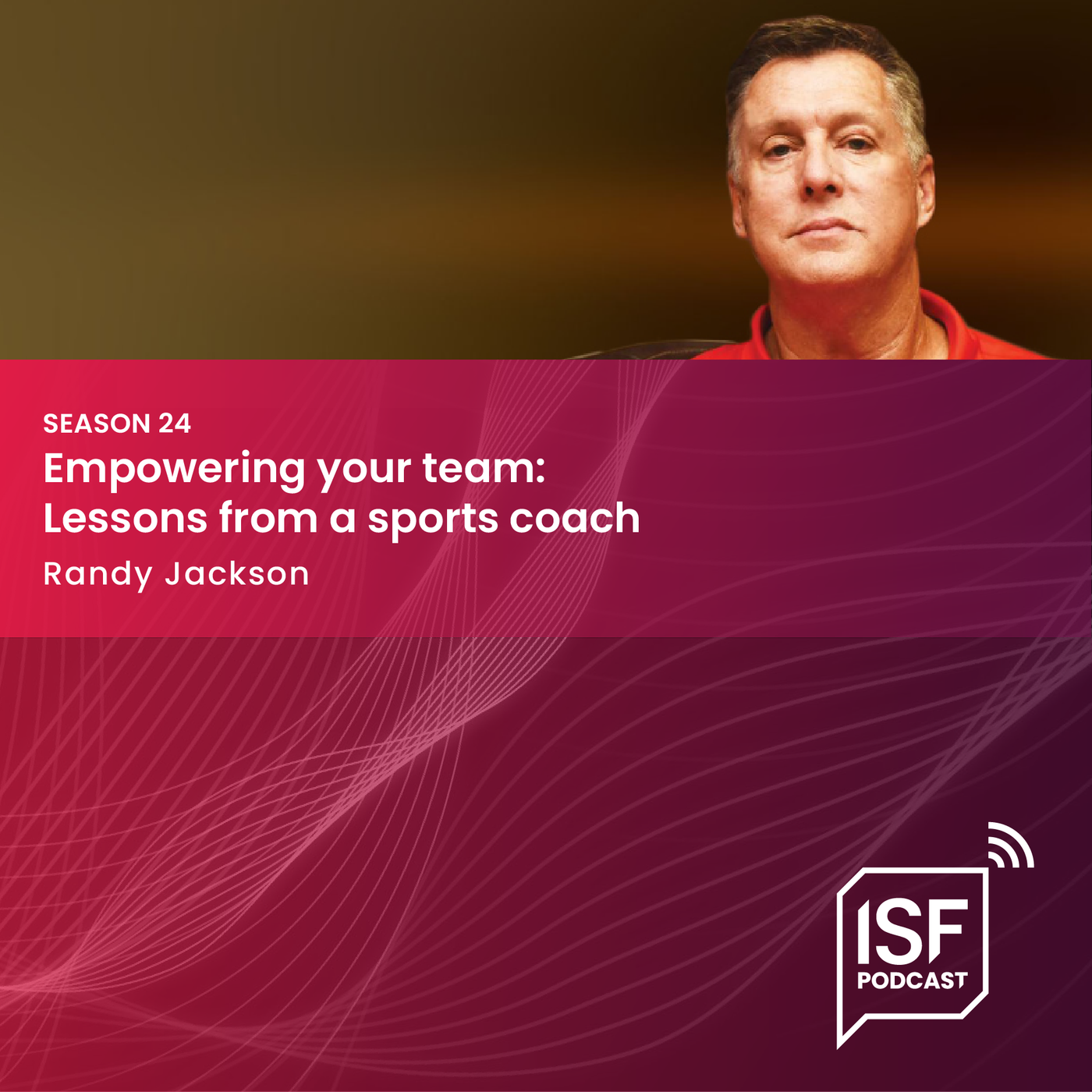 SEASON 24

Empowering your team: Lessons from a sports coach

Randy Jackson

ISF
PODCAST